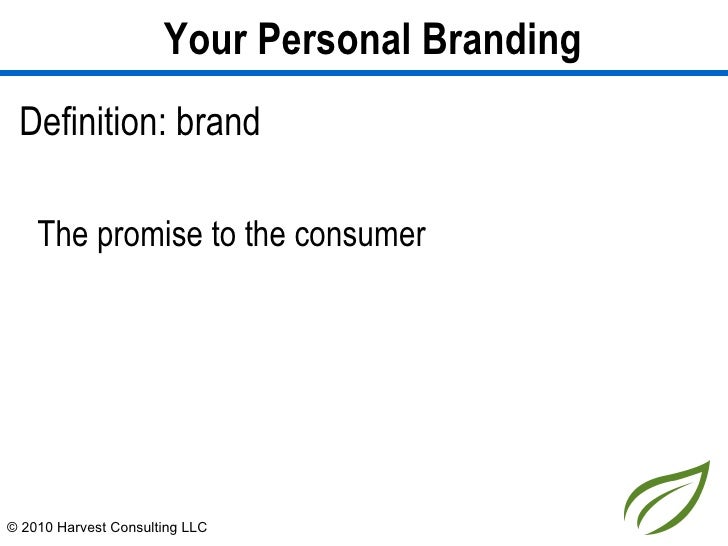 Your Personal Branding

Definition: brand

The promise to the consumer

© 2010 Harvest Consulting LLC